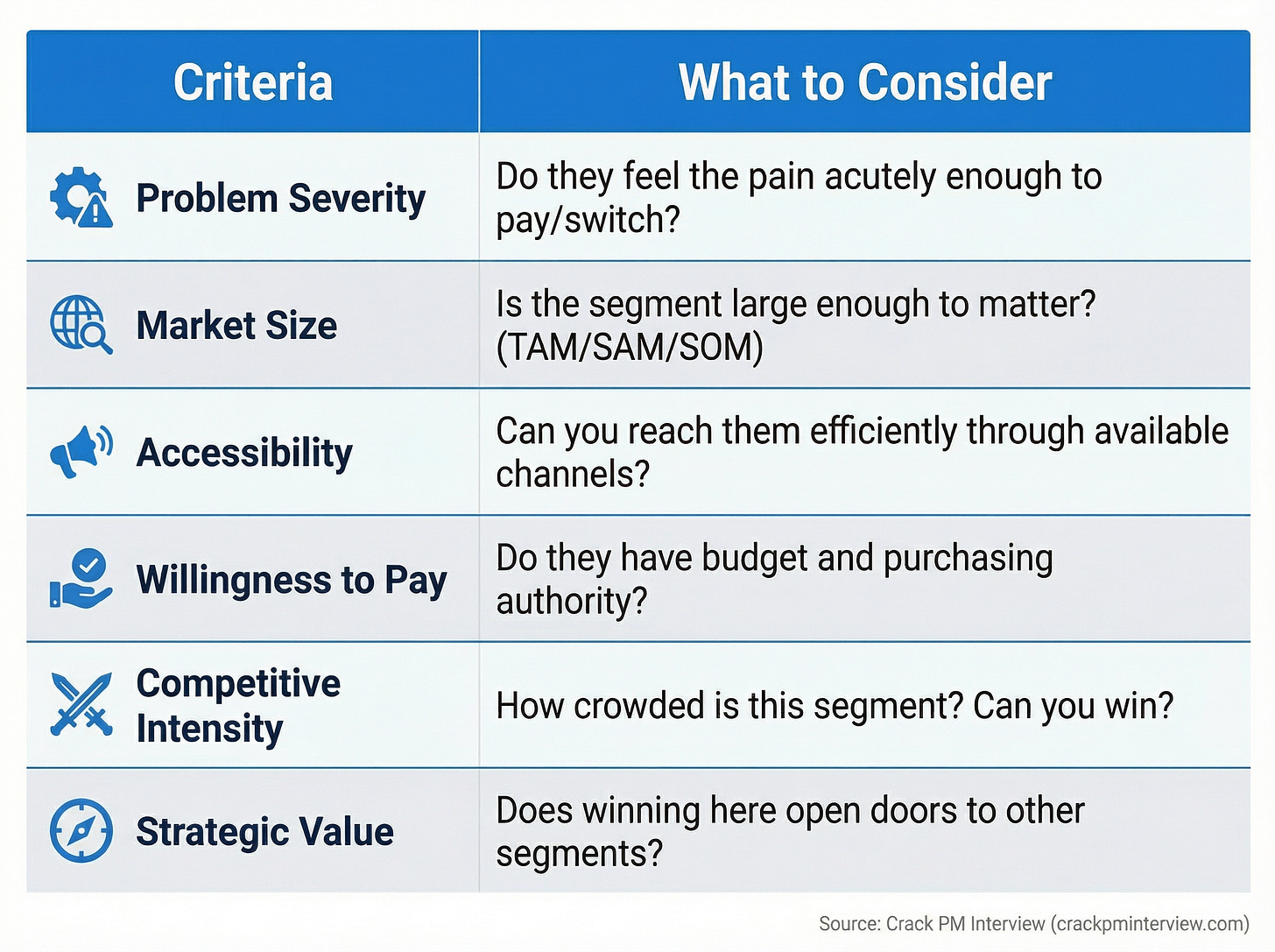 | Criteria | What to Consider |
|---|---|
| Problem Severity | Do they feel the pain acutely enough to pay/switch? |
| Market Size | Is the segment large enough to matter? (TAM/SAM/SOM) |
| Accessibility | Can you reach them efficiently through available channels? |
| Willingness to Pay | Do they have budget and purchasing authority? |
| Competitive Intensity | How crowded is this segment? Can you win? |
| Strategic Value | Does winning here open doors to other segments? |

Source: Crack PM Interview (crackpminterview.com)